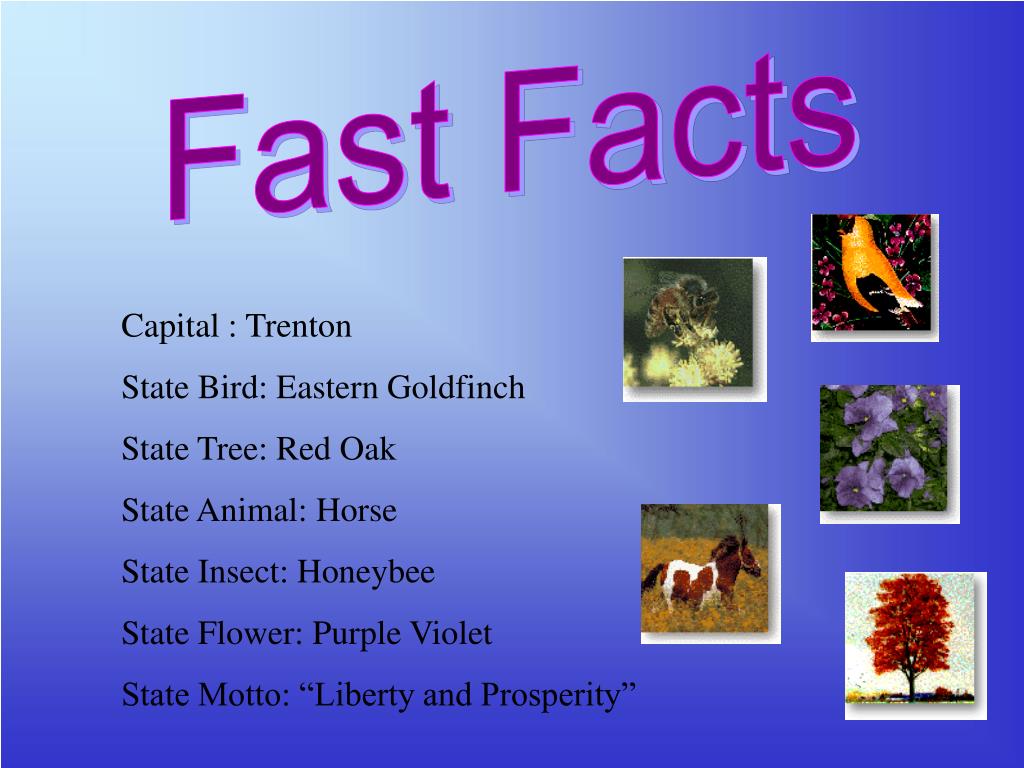 Fast Facts

Capital : Trenton

State Bird: Eastern Goldfinch

State Tree: Red Oak

State Animal: Horse

State Insect: Honeybee

State Flower: Purple Violet

State Motto: “Liberty and Prosperity”